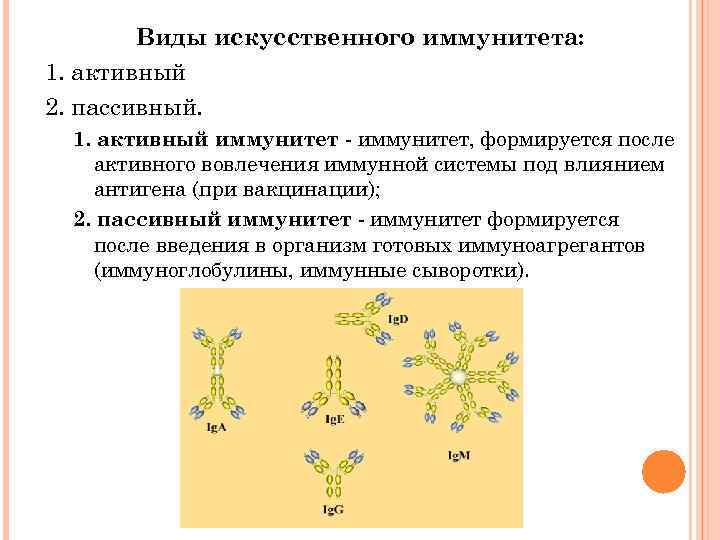 Виды искусственного иммунитета:

1. активный

2. пассивный.

1. активный иммунитет - иммунитет, формируется после активного вовлечения иммунной системы под влиянием антигена (при вакцинации);

2. пассивный иммунитет - иммунитет формируется после введения в организм готовых иммуноагрегантов (иммуноглобулины, иммунные сыворотки).

IgD

IgA

IgE

IgM

IgG